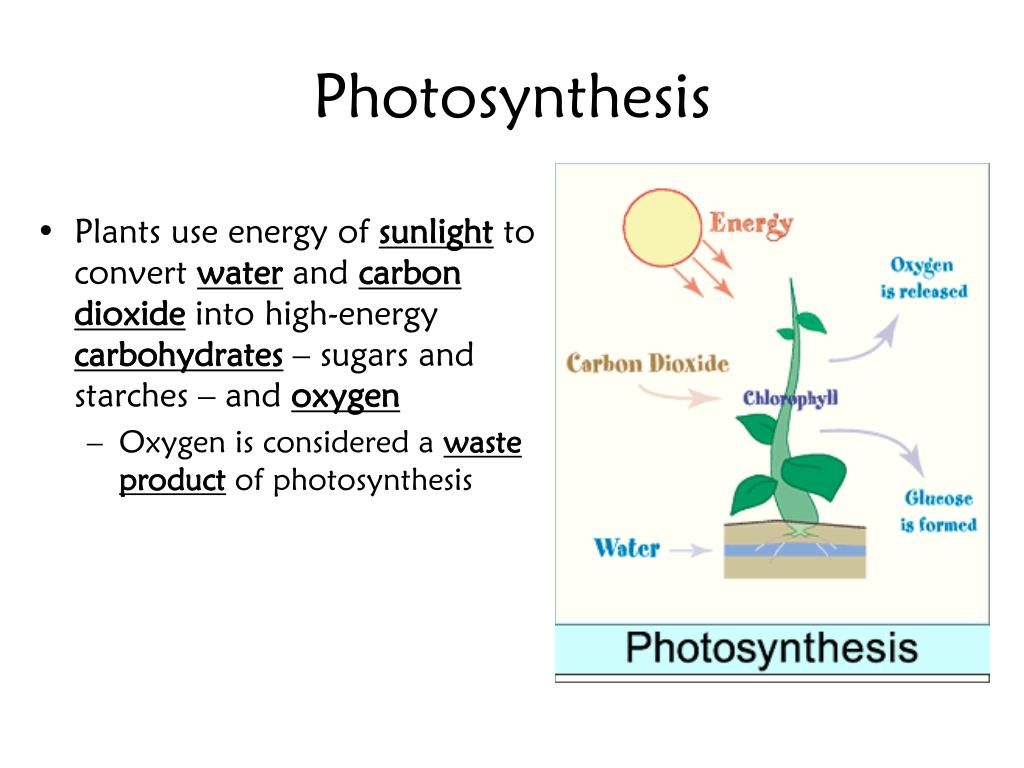 Photosynthesis

• Plants use energy of sunlight to convert water and carbon dioxide into high-energy carbohydrates – sugars and starches – and oxygen
  – Oxygen is considered a waste product of photosynthesis

Energy
Oxygen is released
Carbon Dioxide
Chlorophyll
Glucose is formed
Water
Photosynthesis